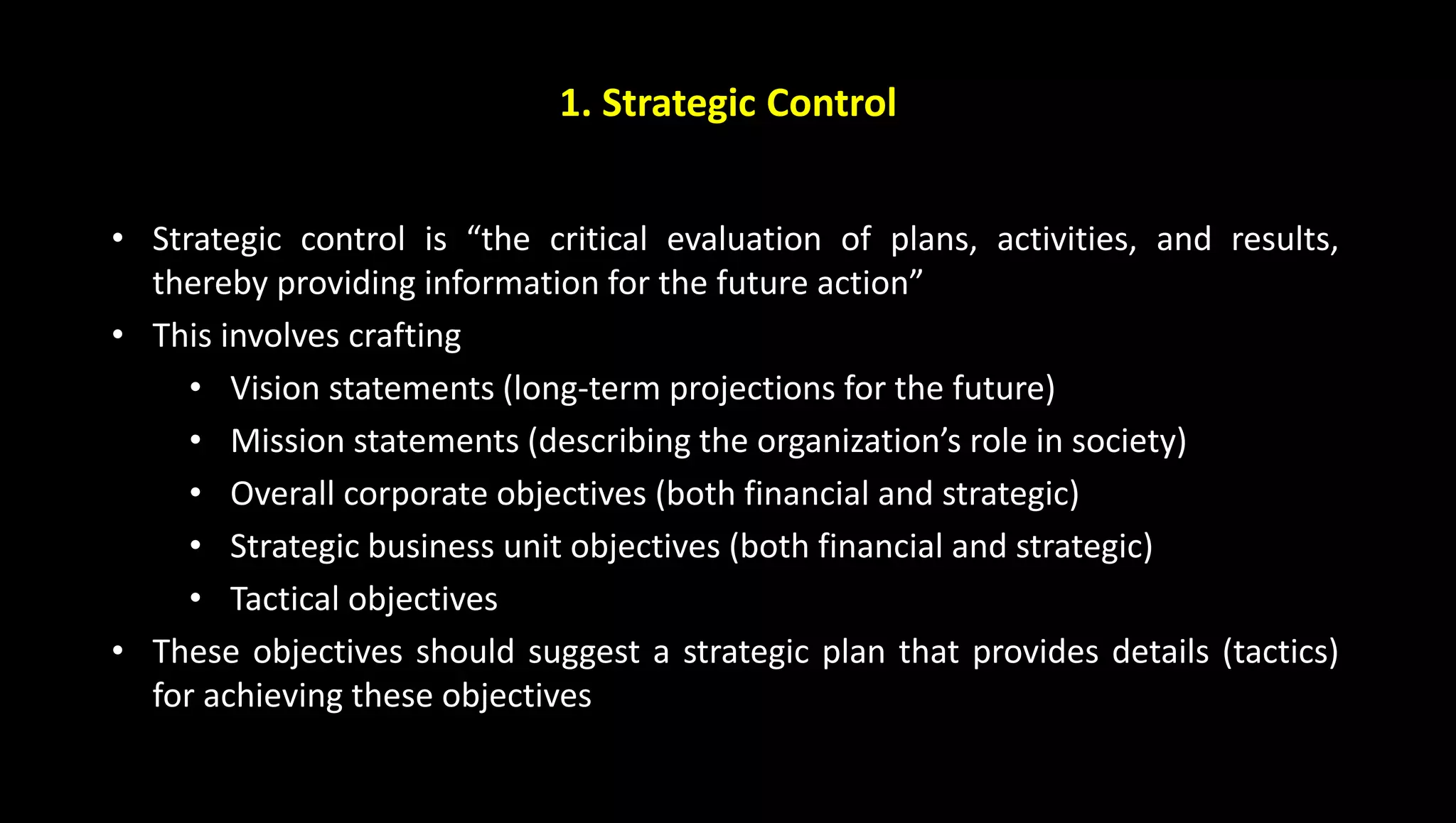 1. Strategic Control

• Strategic control is “the critical evaluation of plans, activities, and results, thereby providing information for the future action”
• This involves crafting
  • Vision statements (long-term projections for the future)
  • Mission statements (describing the organization’s role in society)
  • Overall corporate objectives (both financial and strategic)
  • Strategic business unit objectives (both financial and strategic)
  • Tactical objectives
• These objectives should suggest a strategic plan that provides details (tactics) for achieving these objectives